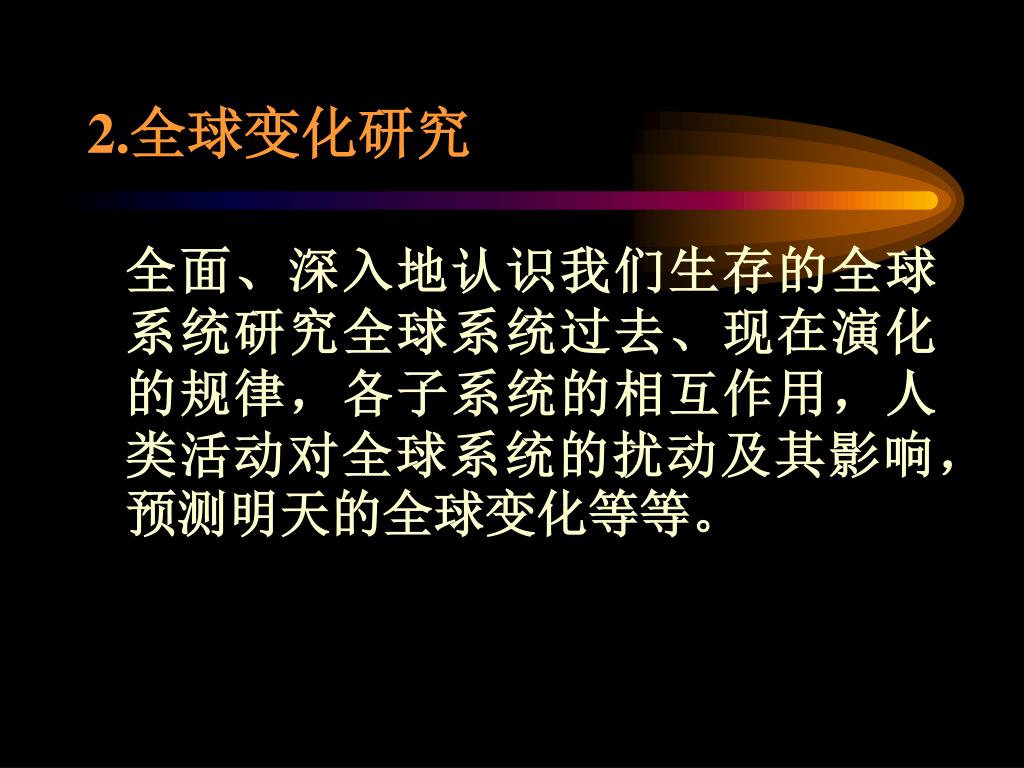 2.全球变化研究

全面、深入地认识我们生存的全球系统研究全球系统过去、现在演化的规律，各子系统的相互作用，人类活动对全球系统的扰动及其影响，预测明天的全球变化等等。